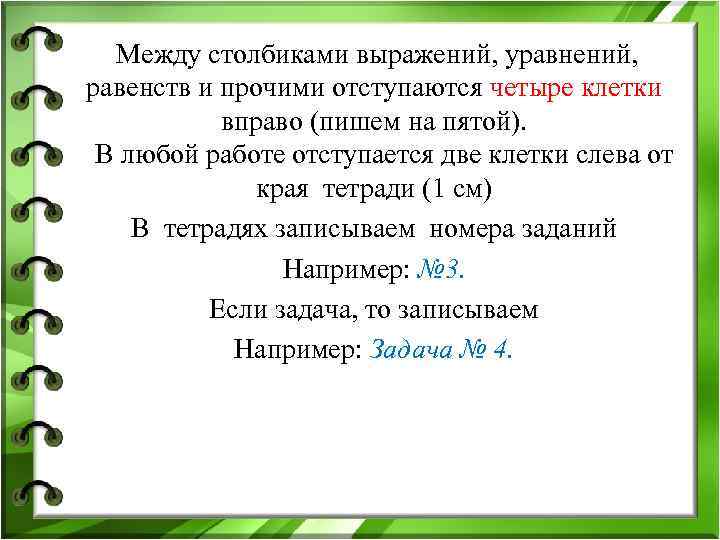 Между столбиками выражений, уравнений, равенств и прочими отступаются четыре клетки вправо (пишем на пятой).

В любой работе отступается две клетки слева от края тетради (1 см)

В тетрадях записываем номера заданий

Например: №3.

Если задача, то записываем

Например: Задача № 4.